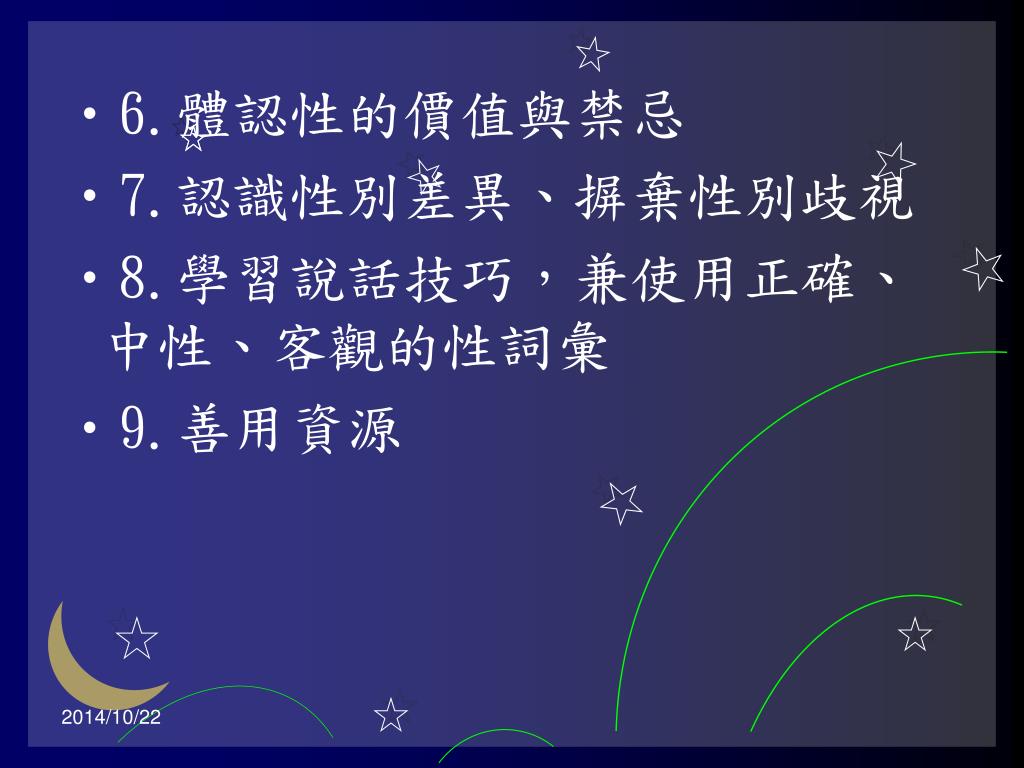 • 6. 體認性的價值與禁忌
• 7. 認識性別差異、摒棄性別歧視
• 8. 學習說話技巧，兼使用正確、中性、客觀的性詞彙
• 9. 善用資源

2014/10/22